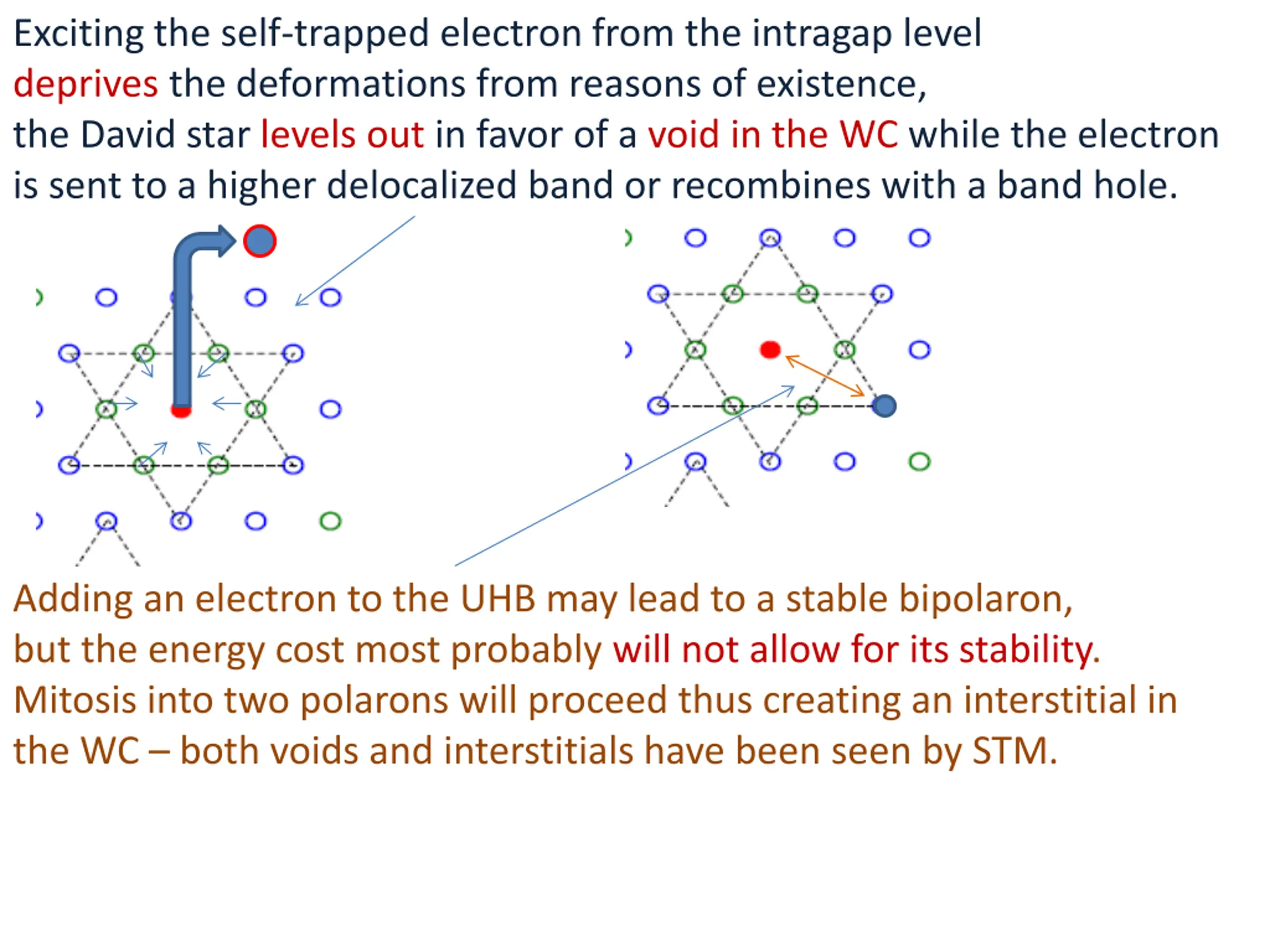 Exciting the self-trapped electron from the intragap level deprives the deformations from reasons of existence, the David star levels out in favor of a void in the WC while the electron is sent to a higher delocalized band or recombines with a band hole.

Adding an electron to the UHB may lead to a stable bipolaron, but the energy cost most probably will not allow for its stability. Mitosis into two polarons will proceed thus creating an interstitial in the WC – both voids and interstitials have been seen by STM.